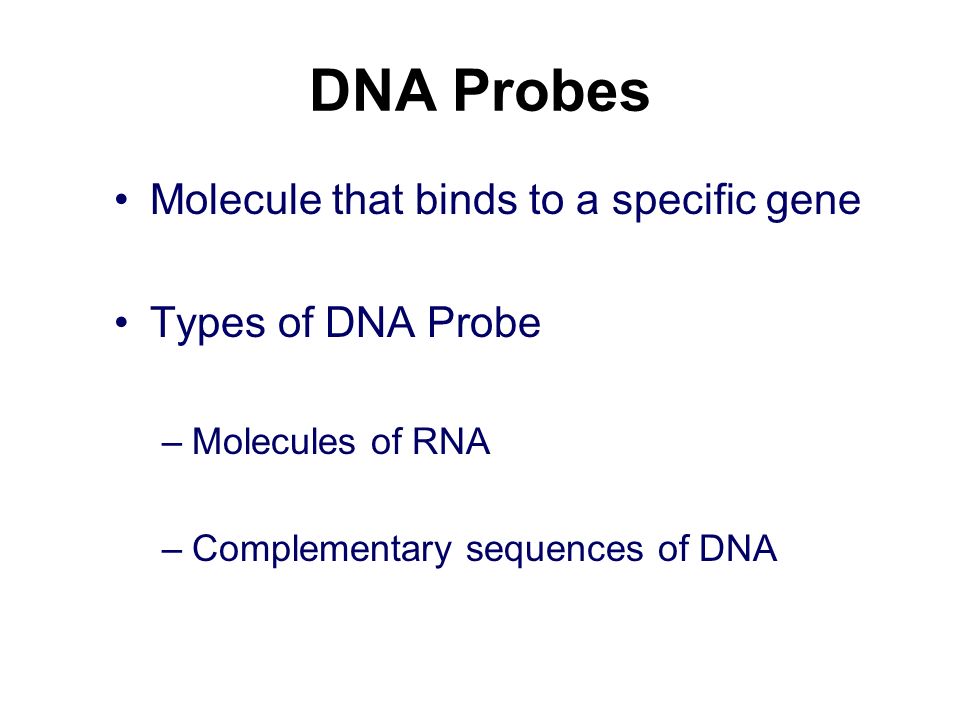 DNA Probes

• Molecule that binds to a specific gene

• Types of DNA Probe

– Molecules of RNA

– Complementary sequences of DNA